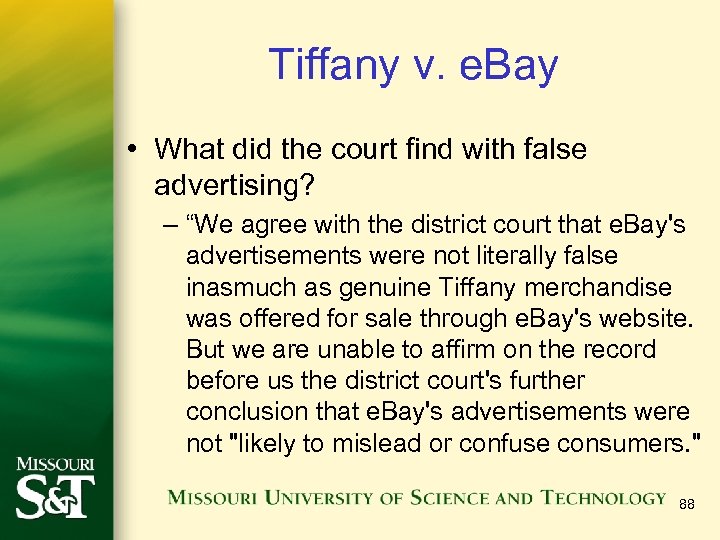 Tiffany v. eBay

• What did the court find with false advertising?

– “We agree with the district court that eBay's advertisements were not literally false inasmuch as genuine Tiffany merchandise was offered for sale through eBay's website. But we are unable to affirm on the record before us the district court's further conclusion that eBay's advertisements were not "likely to mislead or confuse consumers."

MISSOURI S&T

MISSOURI UNIVERSITY OF SCIENCE AND TECHNOLOGY

88